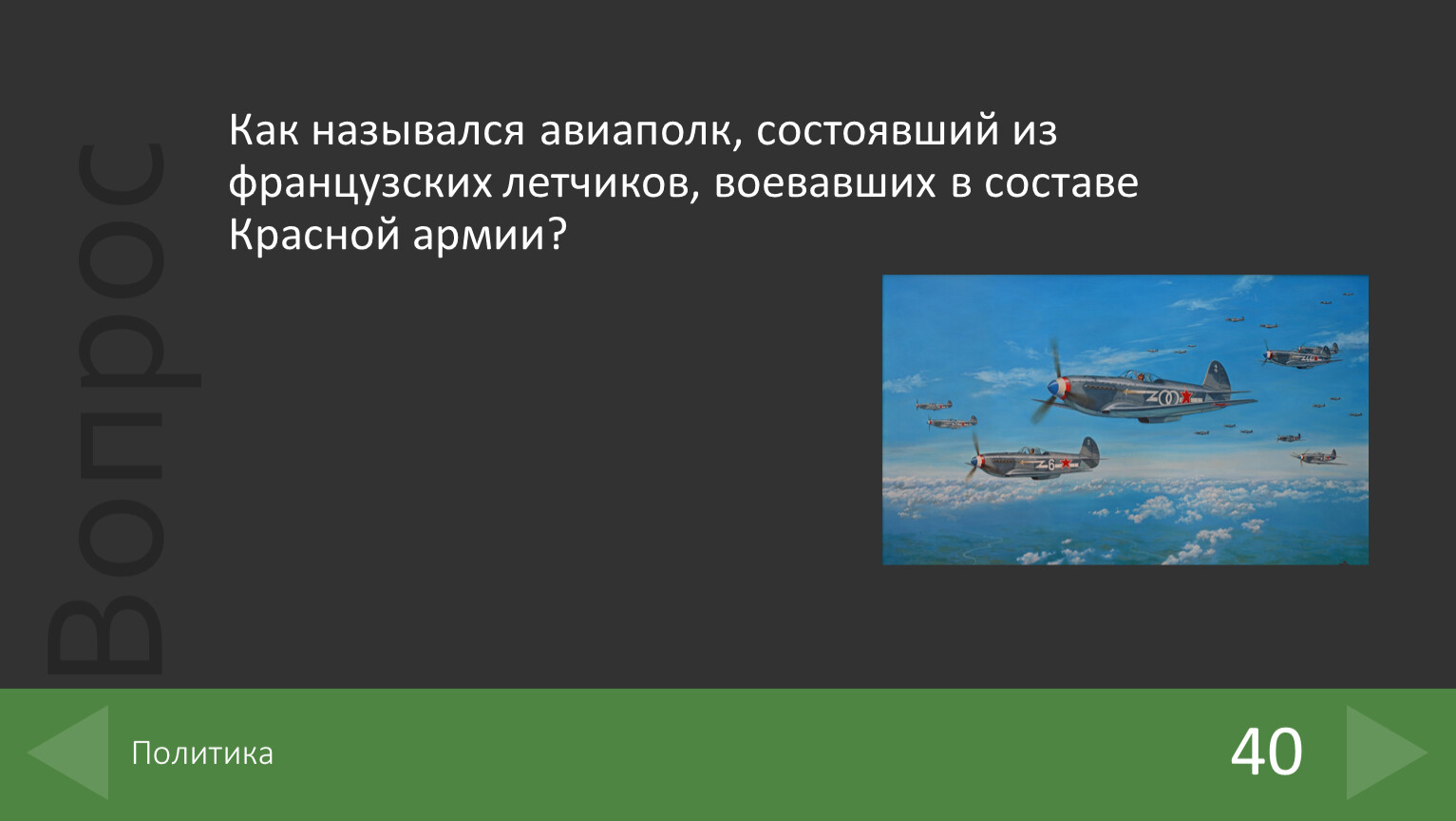 Вопрос

Как назывался авиаполк, состоявший из французских летчиков, воевавших в составе Красной армии?

Политика

40